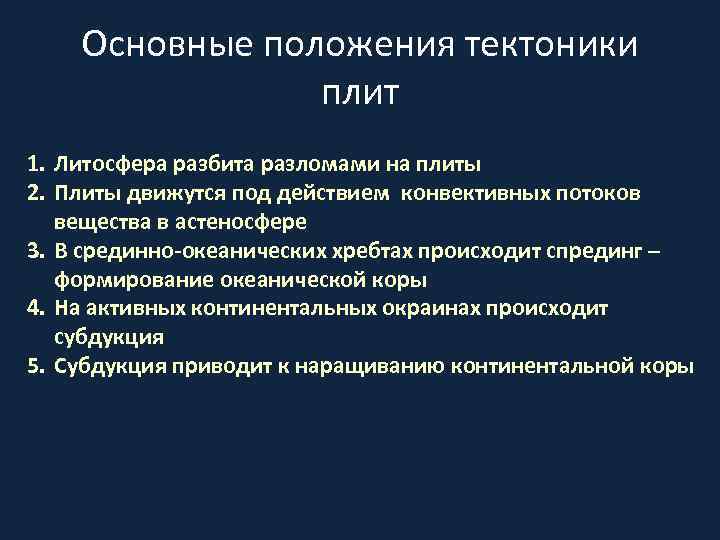 Основные положения тектоники плит

1. Литосфера разбита разломами на плиты
2. Плиты движутся под действием конвективных потоков вещества в астеносфере
3. В срединно-океанических хребтах происходит спрединг – формирование океанической коры
4. На активных континентальных окраинах происходит субдукция
5. Субдукция приводит к наращиванию континентальной коры